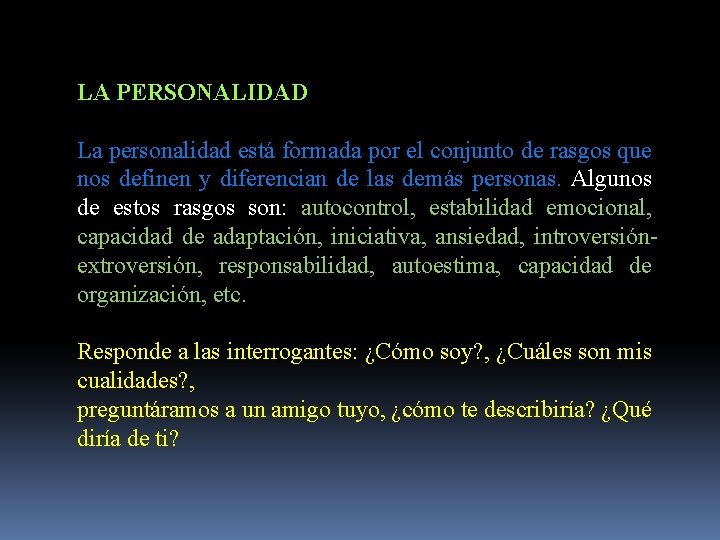 LA PERSONALIDAD

La personalidad está formada por el conjunto de rasgos que nos definen y diferencian de las demás personas. Algunos de estos rasgos son: autocontrol, estabilidad emocional, capacidad de adaptación, iniciativa, ansiedad, introversión-extroversión, responsabilidad, autoestima, capacidad de organización, etc.

Responde a las interrogantes: ¿Cómo soy?, ¿Cuáles son mis cualidades?,
preguntáramos a un amigo tuyo, ¿cómo te describiría? ¿Qué diría de ti?